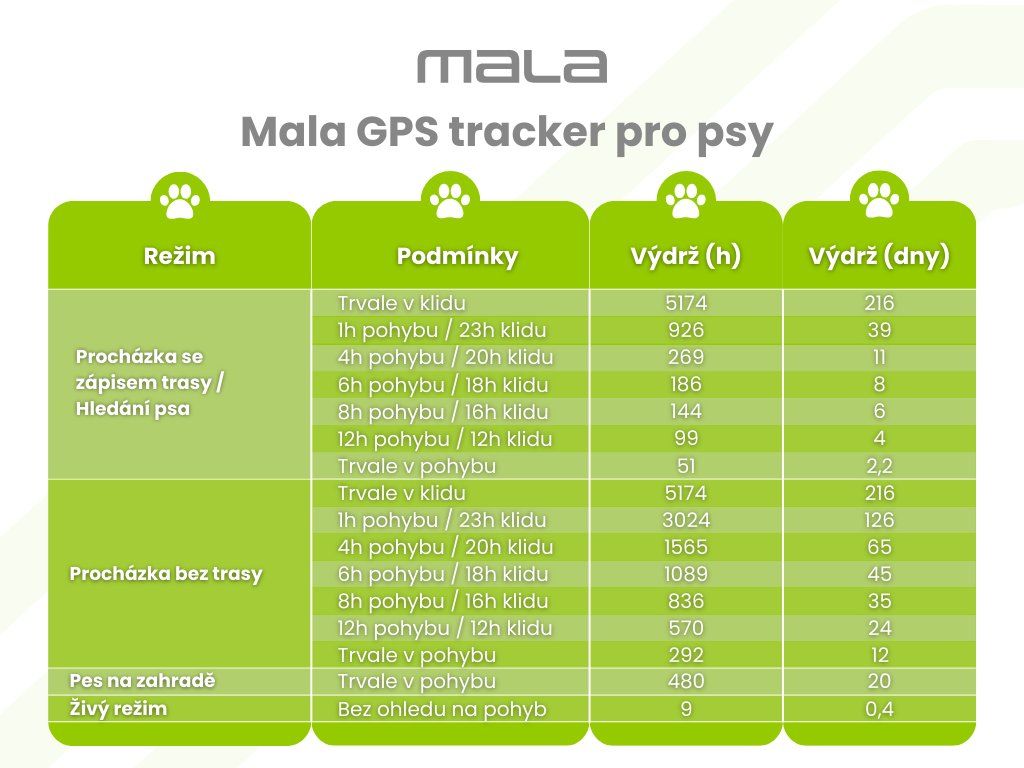 mala

Mala GPS tracker pro psy

| Režim | Podmínky | Výdrž (h) | Výdrž (dny) |
|---|---|---|---|
| Procházka se zápisem trasy / Hledání psa | Trvale v klidu | 5174 | 216 |
| | 1h pohybu / 23h klidu | 926 | 39 |
| | 4h pohybu / 20h klidu | 269 | 11 |
| | 6h pohybu / 18h klidu | 186 | 8 |
| | 8h pohybu / 16h klidu | 144 | 6 |
| | 12h pohybu / 12h klidu | 99 | 4 |
| | Trvale v pohybu | 51 | 2,2 |
| Procházka bez trasy | Trvale v klidu | 5174 | 216 |
| | 1h pohybu / 23h klidu | 3024 | 126 |
| | 4h pohybu / 20h klidu | 1565 | 65 |
| | 6h pohybu / 18h klidu | 1089 | 45 |
| | 8h pohybu / 16h klidu | 836 | 35 |
| | 12h pohybu / 12h klidu | 570 | 24 |
| | Trvale v pohybu | 292 | 12 |
| Pes na zahradě | Trvale v pohybu | 480 | 20 |
| Živý režim | Bez ohledu na pohyb | 9 | 0,4 |